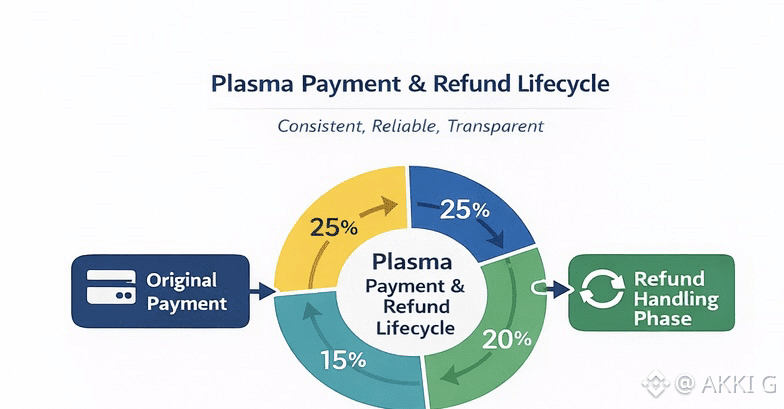 Plasma Payment & Refund Lifecycle

Consistent, Reliable, Transparent

Original Payment

25%

25%

Plasma Payment & Refund Lifecycle

20%

15%

Refund Handling Phase

@ AKKI G